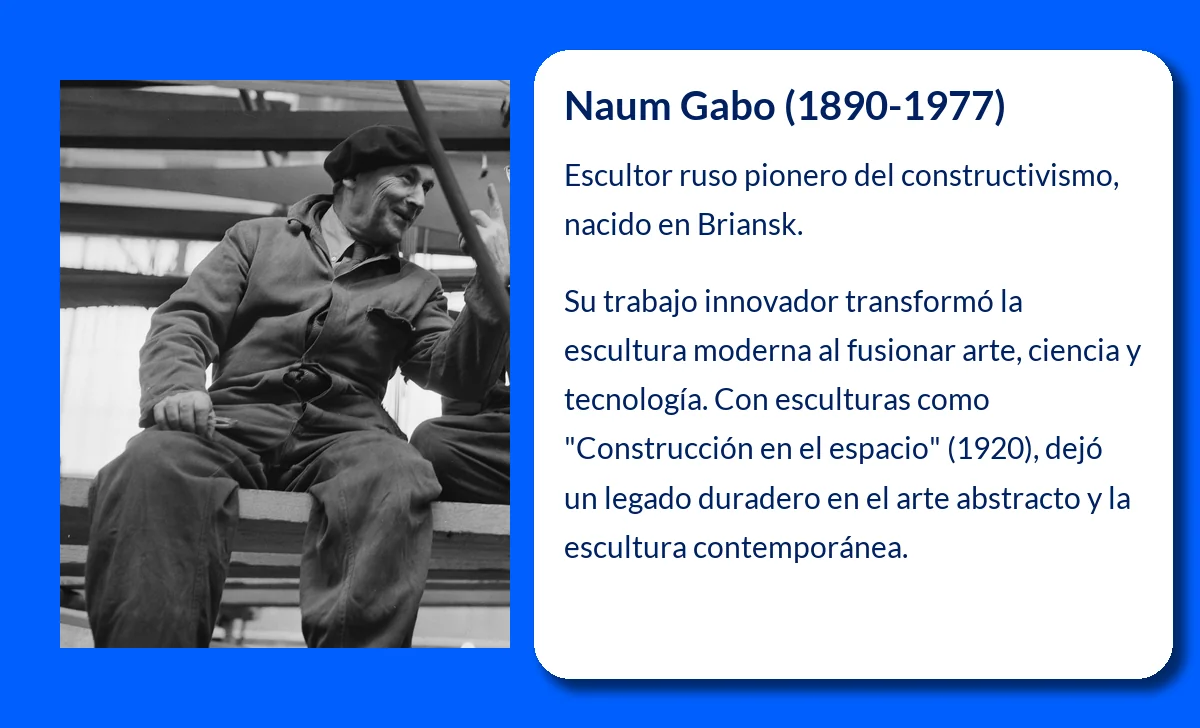 Naum Gabo (1890-1977)

Escultor ruso pionero del constructivismo, nacido en Briansk.

Su trabajo innovador transformó la escultura moderna al fusionar arte, ciencia y tecnología. Con esculturas como "Construcción en el espacio" (1920), dejó un legado duradero en el arte abstracto y la escultura contemporánea.